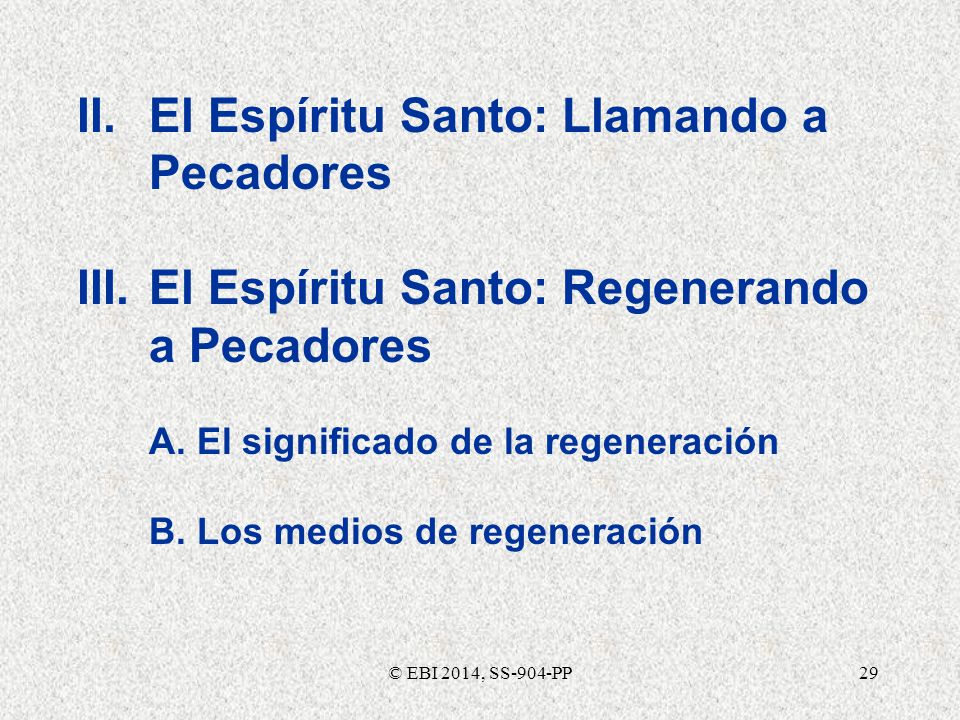 II. El Espíritu Santo: Llamando a Pecadores

III. El Espíritu Santo: Regenerando a Pecadores

A. El significado de la regeneración

B. Los medios de regeneración

© EBI 2014, SS-904-PP

29